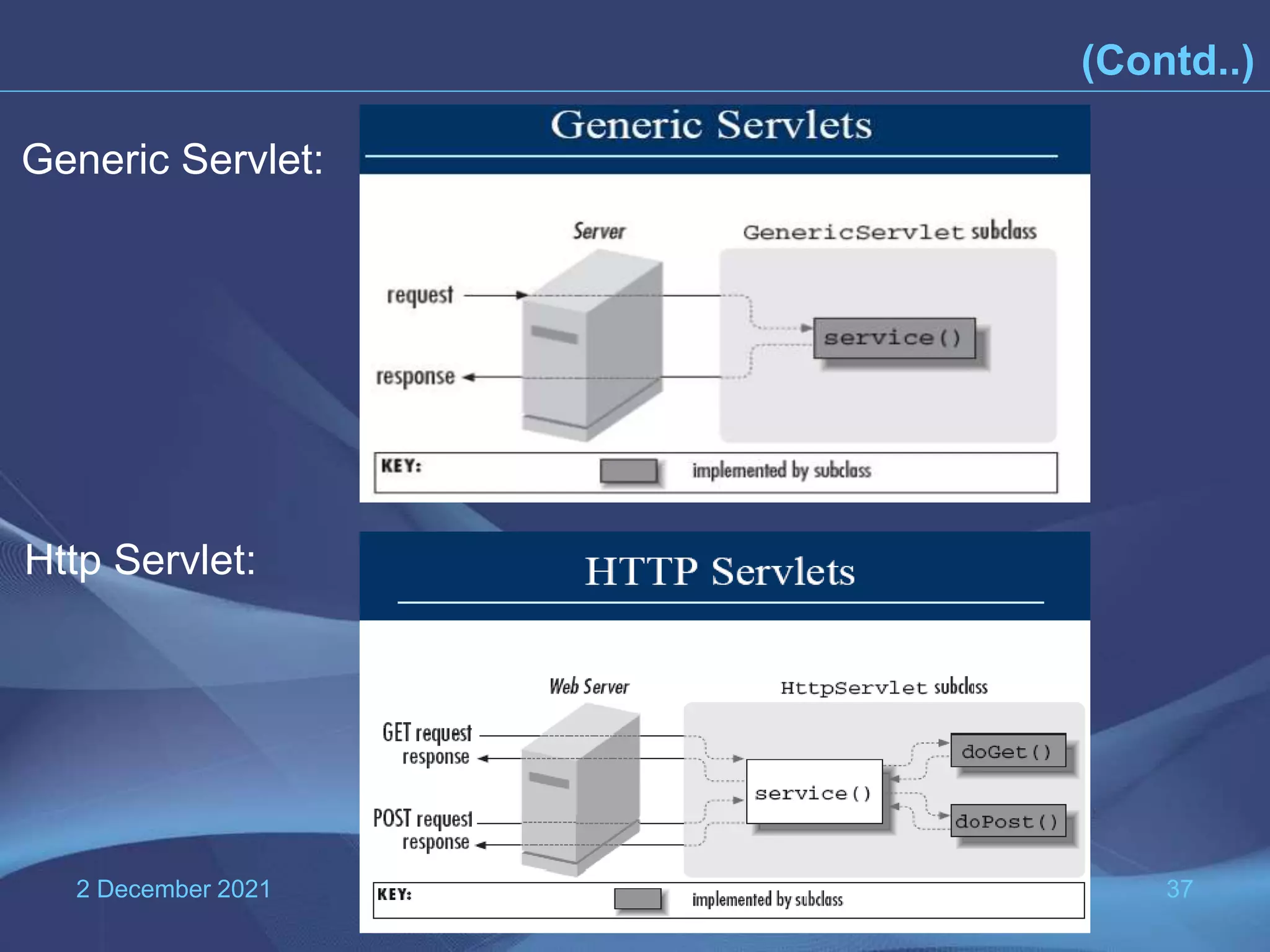 (Contd..)

Generic Servlet:

Generic Servlets

Server

GenericServlet subclass

request

response

service()

KEY: implemented by subclass

Http Servlet:

HTTP Servlets

Web Server

HttpServlet subclass

GET request
response

POST request
response

service()

doGet()

doPost()

KEY: implemented by subclass

2 December 2021

37